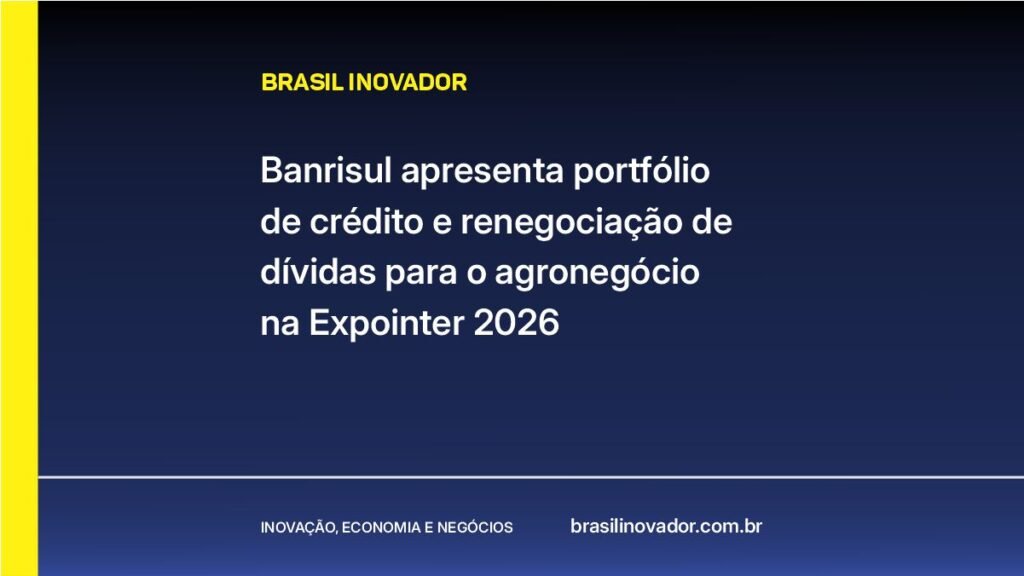 BRASIL INOVADOR

Banrisul apresenta portfólio de crédito e renegociação de dívidas para o agronegócio na Expointer 2026

INOVAÇÃO, ECONOMIA E NEGÓCIOS

brasilinovador.com.br